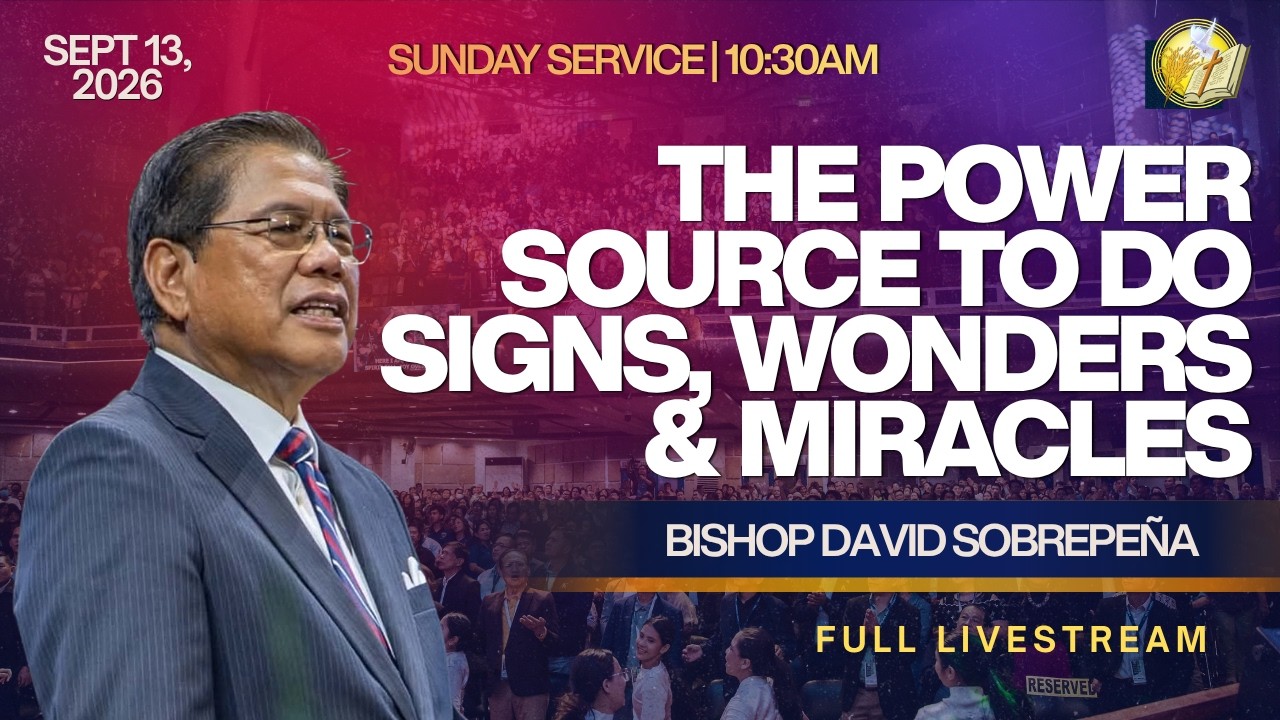 SEPT 13, 2026

SUNDAY SERVICE | 10:30AM

THE POWER SOURCE TO DO SIGNS, WONDERS & MIRACLES

BISHOP DAVID SOBREPEÑA

FULL LIVESTREAM

RESERVED